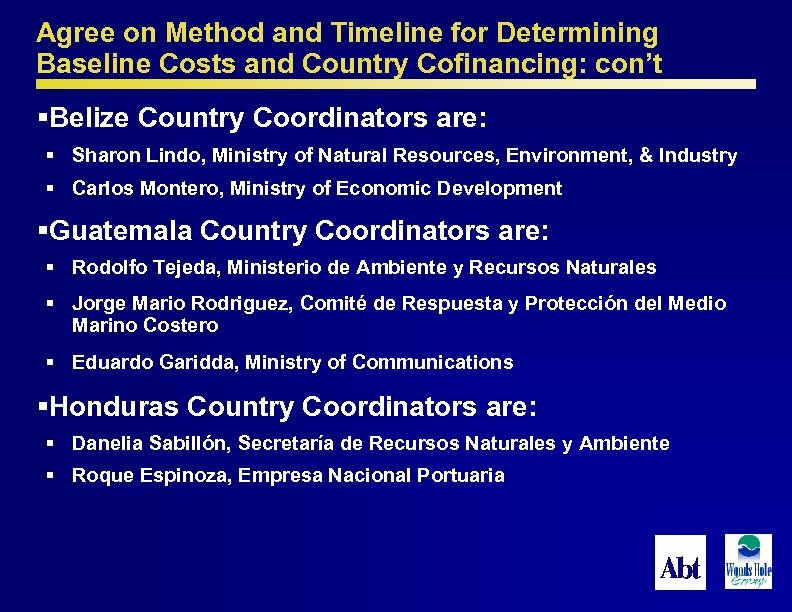 Agree on Method and Timeline for Determining Baseline Costs and Country Cofinancing: con't

▪Belize Country Coordinators are:

▪ Sharon Lindo, Ministry of Natural Resources, Environment, & Industry

▪ Carlos Montero, Ministry of Economic Development

▪Guatemala Country Coordinators are:

▪ Rodolfo Tejeda, Ministerio de Ambiente y Recursos Naturales

▪ Jorge Mario Rodriguez, Comité de Respuesta y Protección del Medio Marino Costero

▪ Eduardo Garidda, Ministry of Communications

▪Honduras Country Coordinators are:

▪ Danelia Sabillón, Secretaría de Recursos Naturales y Ambiente

▪ Roque Espinoza, Empresa Nacional Portuaria

Abt

Woods Hole Group